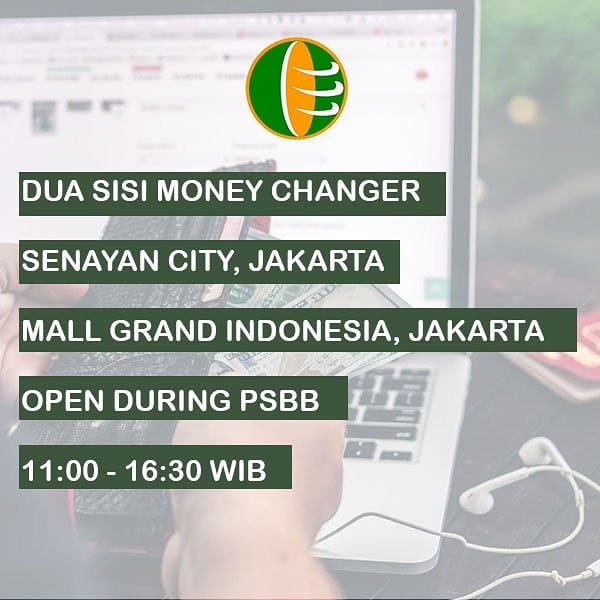 DUA SISI MONEY CHANGER

SENAYAN CITY, JAKARTA

MALL GRAND INDONESIA, JAKARTA

OPEN DURING PSBB

11:00 - 16:30 WIB